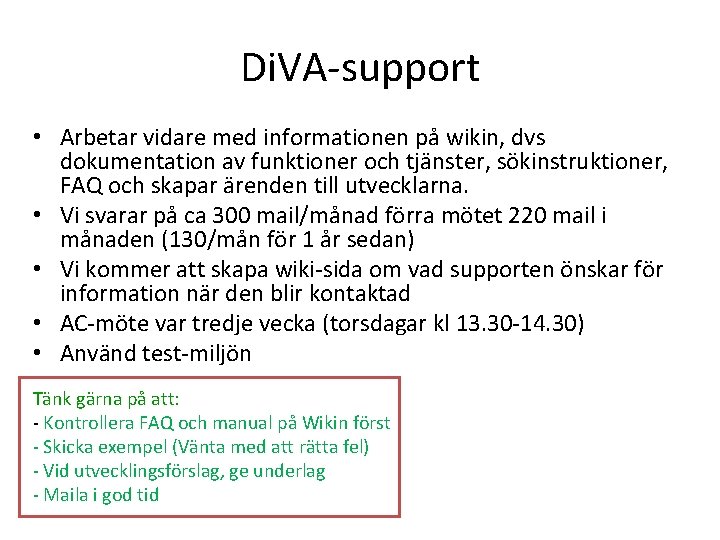 DiVA-support

• Arbetar vidare med informationen på wikin, dvs dokumentation av funktioner och tjänster, sökinstruktioner, FAQ och skapar ärenden till utvecklarna.
• Vi svarar på ca 300 mail/månad förra mötet 220 mail i månaden (130/mån för 1 år sedan)
• Vi kommer att skapa wiki-sida om vad supporten önskar för information när den blir kontaktad
• AC-möte var tredje vecka (torsdagar kl 13.30-14.30)
• Använd test-miljön

Tänk gärna på att:
- Kontrollera FAQ och manual på Wikin först
- Skicka exempel (Vänta med att rätta fel)
- Vid utvecklingsförslag, ge underlag
- Maila i god tid